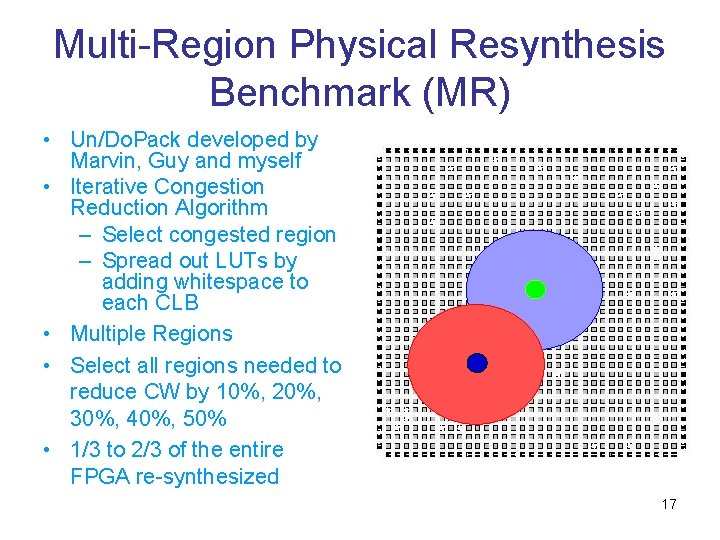 Multi-Region Physical Resynthesis Benchmark (MR)

• Un/DoPack developed by Marvin, Guy and myself
• Iterative Congestion Reduction Algorithm
– Select congested region
– Spread out LUTs by adding whitespace to each CLB
• Multiple Regions
• Select all regions needed to reduce CW by 10%, 20%, 30%, 40%, 50%
• 1/3 to 2/3 of the entire FPGA re-synthesized

17